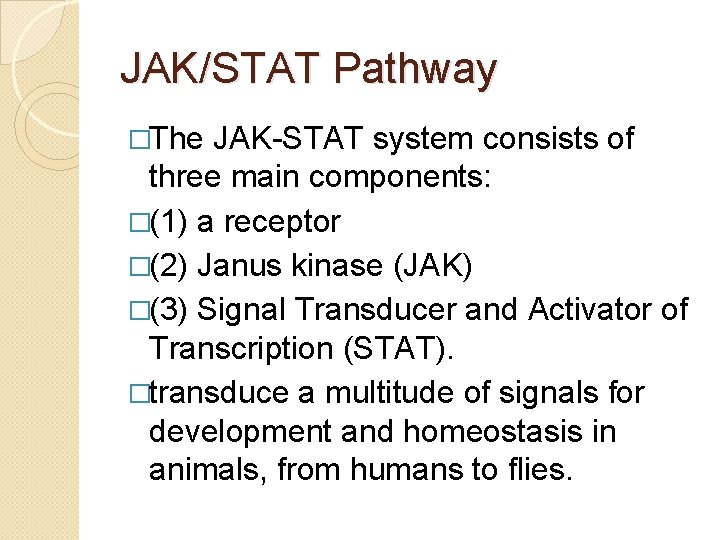 JAK/STAT Pathway

□The JAK-STAT system consists of three main components:

□(1) a receptor

□(2) Janus kinase (JAK)

□(3) Signal Transducer and Activator of Transcription (STAT).

□transduce a multitude of signals for development and homeostasis in animals, from humans to flies.